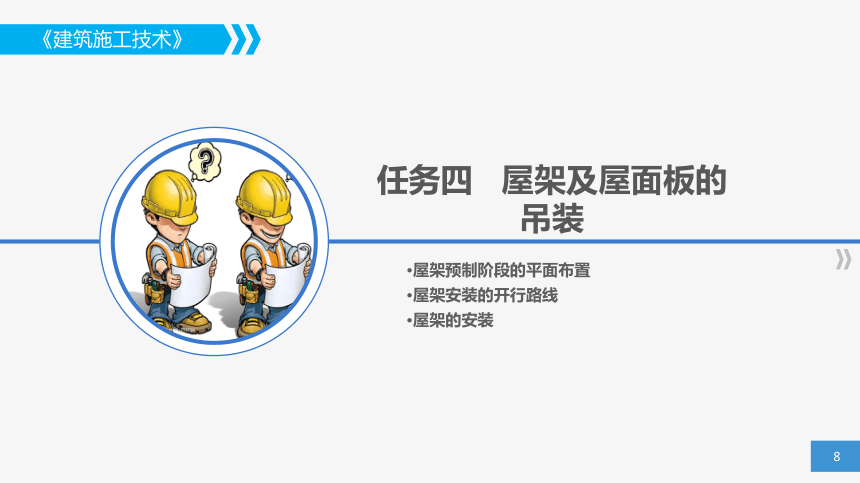 《建筑施工技术》

?

任务四　屋架及屋面板的吊装

•屋架预制阶段的平面布置
•屋架安装的开行路线
•屋架的安装

8